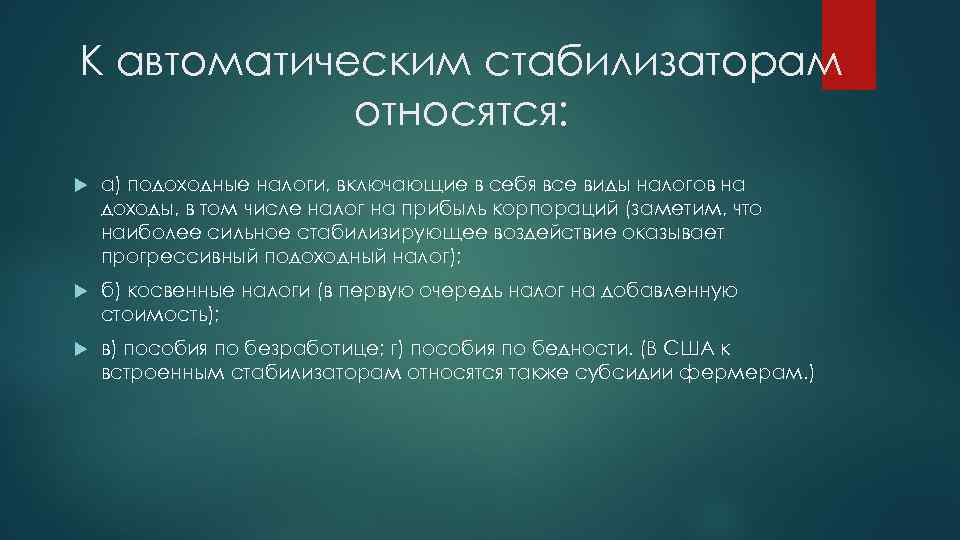 К автоматическим стабилизаторам относятся:

а) подоходные налоги, включающие в себя все виды налогов на доходы, в том числе налог на прибыль корпораций (заметим, что наиболее сильное стабилизирующее воздействие оказывает прогрессивный подоходный налог);

б) косвенные налоги (в первую очередь налог на добавленную стоимость);

в) пособия по безработице; г) пособия по бедности. (В США к встроенным стабилизаторам относятся также субсидии фермерам.)